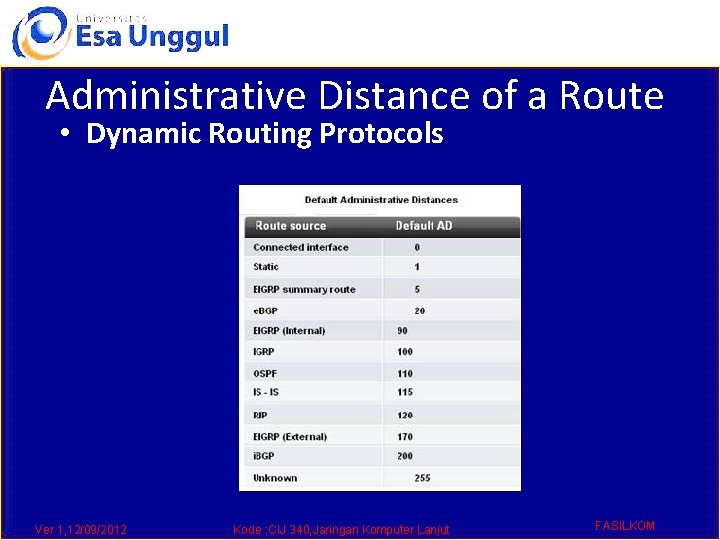 Universitas
Esa Unggul

Administrative Distance of a Route

• Dynamic Routing Protocols

Default Administrative Distances

| Route source | Default AD |
|---|---|
| Connected interface | 0 |
| Static | 1 |
| EIGRP summary route | 5 |
| eBGP | 20 |
| EIGRP (Internal) | 90 |
| IGRP | 100 |
| OSPF | 110 |
| IS - IS | 115 |
| RIP | 120 |
| EIGRP (External) | 170 |
| iBGP | 200 |
| Unknown | 255 |

Ver 1,12/09/2012

Kode :CIJ 340,Jaringan Komputer Lanjut

FASILKOM